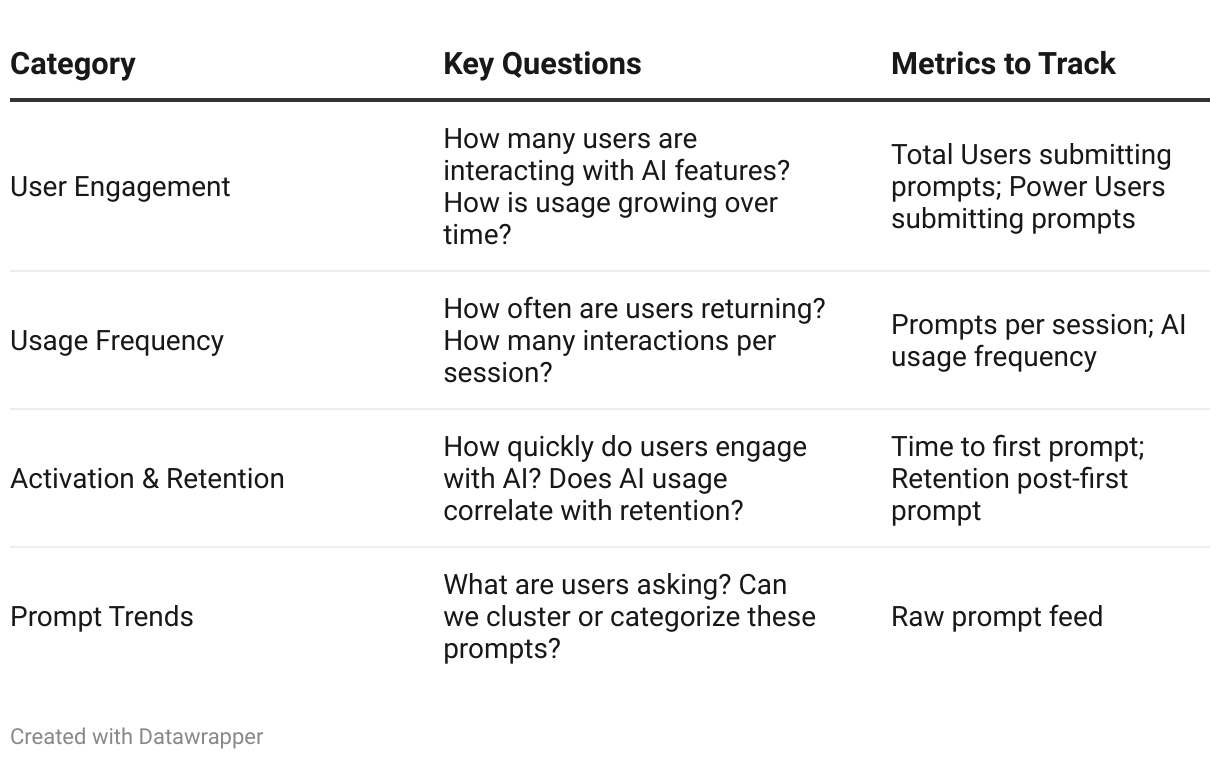 | Category | Key Questions | Metrics to Track |
|---|---|---|
| User Engagement | How many users are interacting with AI features? How is usage growing over time? | Total Users submitting prompts; Power Users submitting prompts |
| Usage Frequency | How often are users returning? How many interactions per session? | Prompts per session; AI usage frequency |
| Activation & Retention | How quickly do users engage with AI? Does AI usage correlate with retention? | Time to first prompt; Retention post-first prompt |
| Prompt Trends | What are users asking? Can we cluster or categorize these prompts? | Raw prompt feed |

Created with Datawrapper